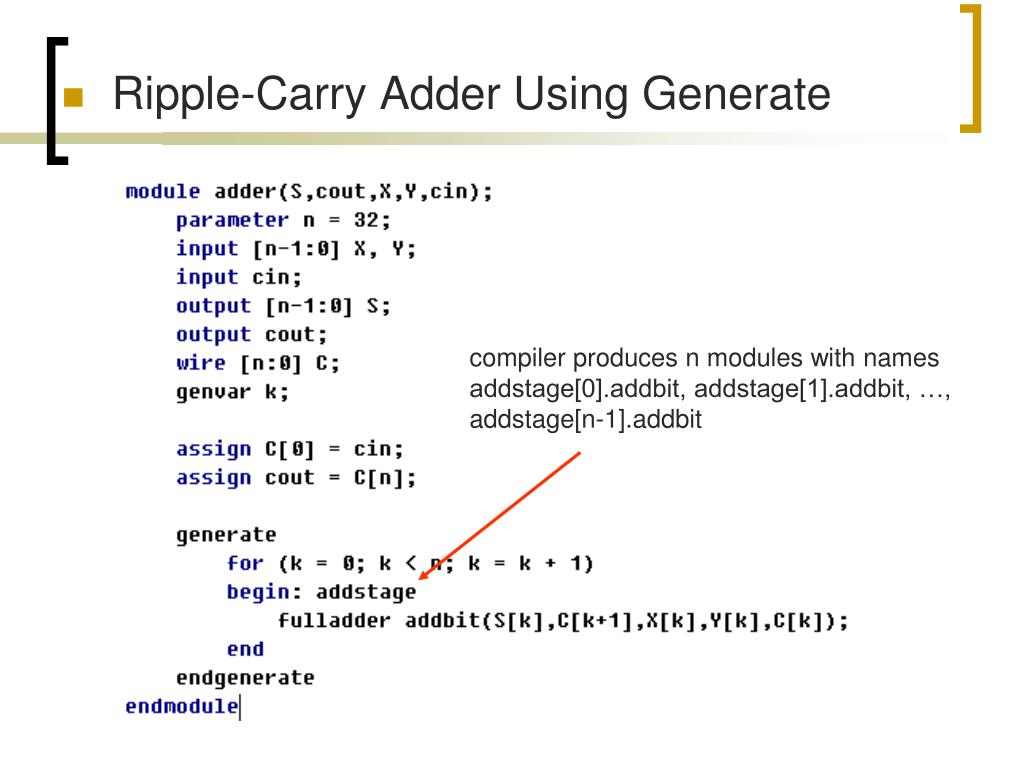 Ripple-Carry Adder Using Generate

module adder(S,cout,X,Y,cin);
    parameter n = 32;
    input [n-1:0] X, Y;
    input cin;
    output [n-1:0] S;
    output cout;
    wire [n:0] C;
    genvar k;

    assign C[0] = cin;
    assign cout = C[n];

    generate
        for (k = 0; k < n; k = k + 1)
        begin: addstage
            fulladder addbit(S[k],C[k+1],X[k],Y[k],C[k]);
        end
    endgenerate
endmodule

compiler produces n modules with names addstage[0].addbit, addstage[1].addbit, …, addstage[n-1].addbit